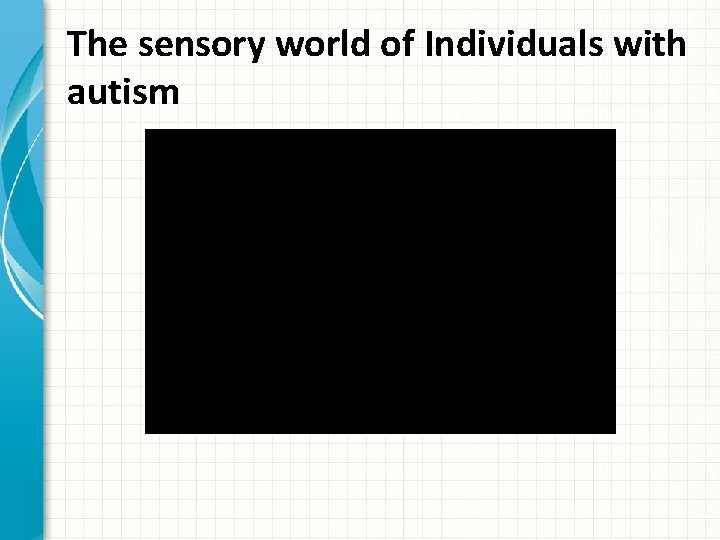 The sensory world of Individuals with autism